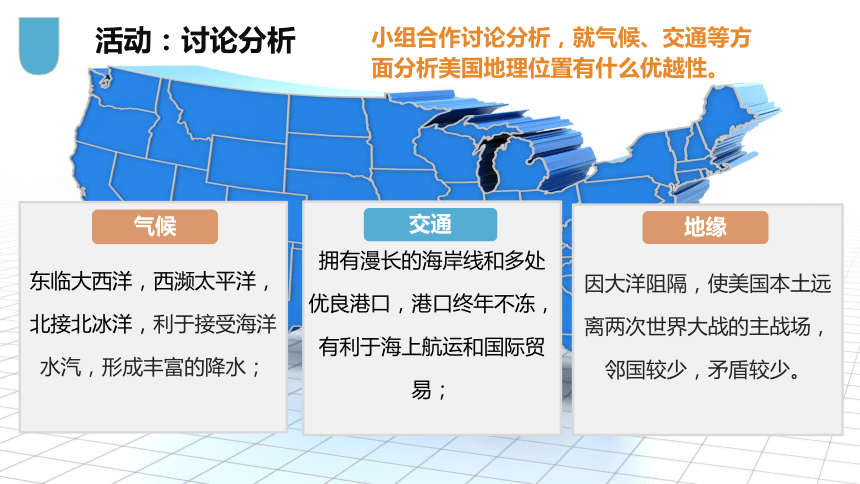 活动：讨论分析

小组合作讨论分析，就气候、交通等方面分析美国地理位置有什么优越性。

气候

东临大西洋，西濒太平洋，北接北冰洋，利于接受海洋水汽，形成丰富的降水；

交通

拥有漫长的海岸线和多处优良港口，港口终年不冻，有利于海上航运和国际贸易；

地缘

因大洋阻隔，使美国本土远离两次世界大战的主战场，邻国较少，矛盾较少。